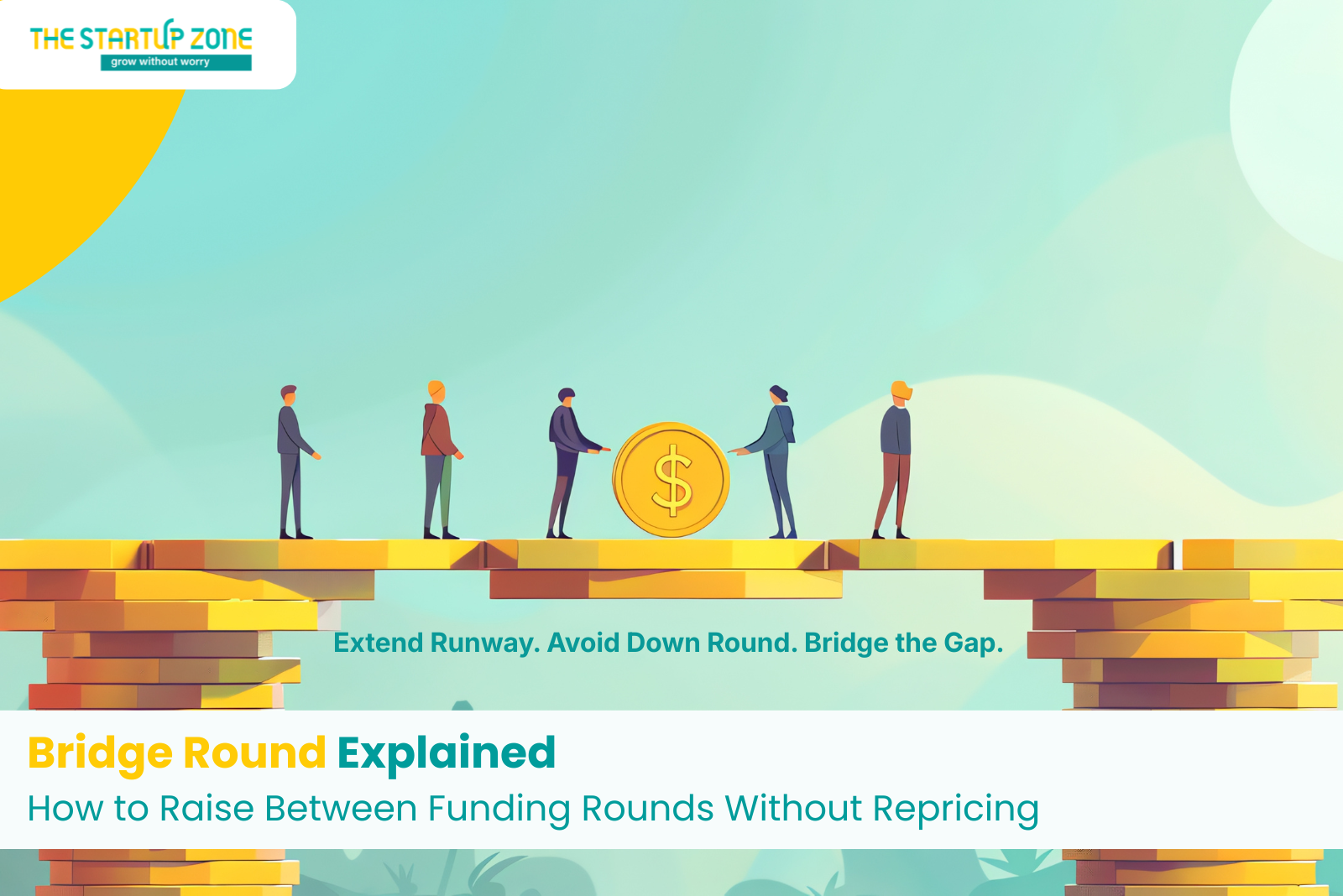 THE STARTUP ZONE
grow without worry

$

Extend Runway. Avoid Down Round. Bridge the Gap.

Bridge Round Explained
How to Raise Between Funding Rounds Without Repricing